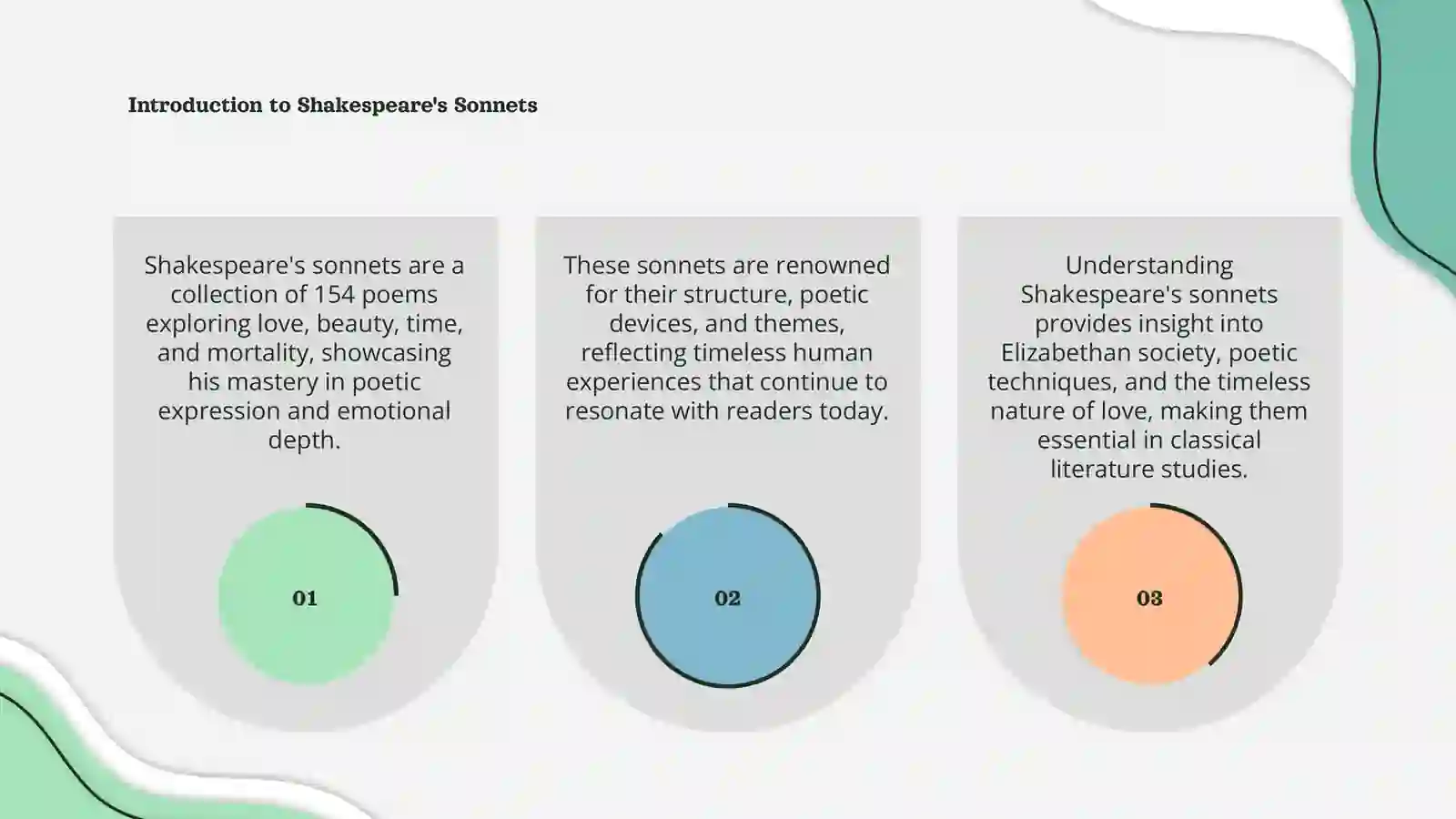 Introduction to Shakespeare's Sonnets

Shakespeare's sonnets are a collection of 154 poems exploring love, beauty, time, and mortality, showcasing his mastery in poetic expression and emotional depth.

01

These sonnets are renowned for their structure, poetic devices, and themes, reflecting timeless human experiences that continue to resonate with readers today.

02

Understanding Shakespeare's sonnets provides insight into Elizabethan society, poetic techniques, and the timeless nature of love, making them essential in classical literature studies.

03